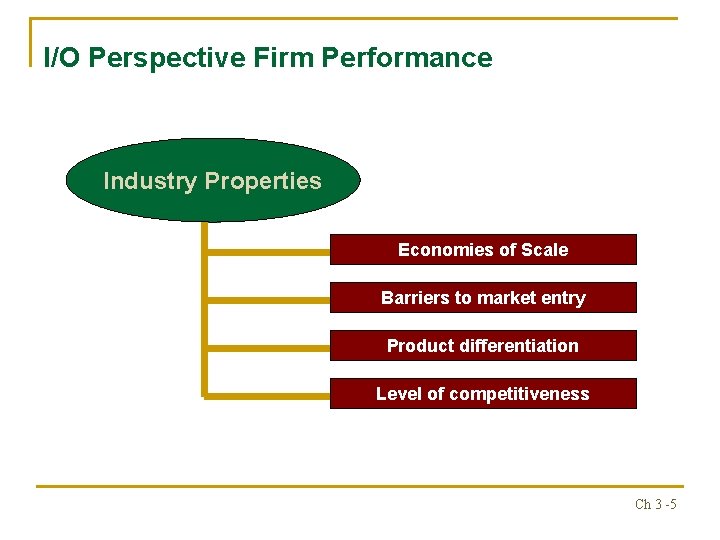 I/O Perspective Firm Performance

Industry Properties

Economies of Scale

Barriers to market entry

Product differentiation

Level of competitiveness

Ch 3 -5